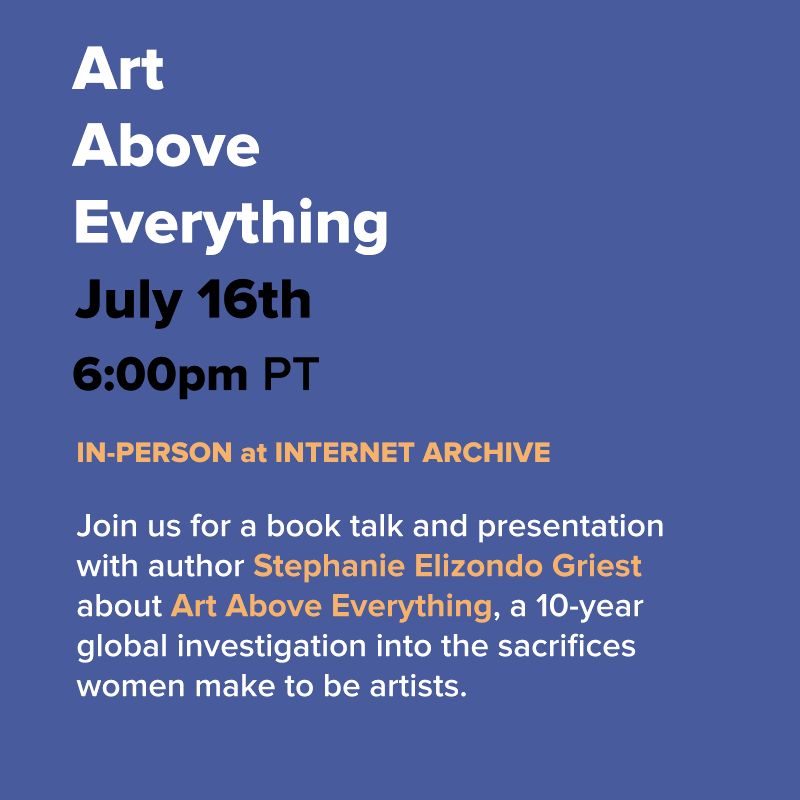 Art
Above
Everything
July 16th
6:00pm PT

IN-PERSON at INTERNET ARCHIVE

Join us for a book talk and presentation with author Stephanie Elizondo Griest about Art Above Everything, a 10-year global investigation into the sacrifices women make to be artists.